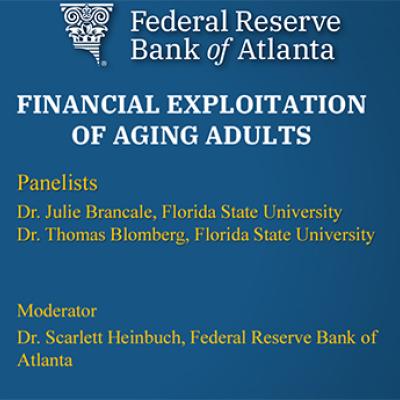 Federal Reserve Bank of Atlanta

FINANCIAL EXPLOITATION OF AGING ADULTS

Panelists

Dr. Julie Brancale, Florida State University
Dr. Thomas Blomberg, Florida State University

Moderator

Dr. Scarlett Heinbuch, Federal Reserve Bank of Atlanta